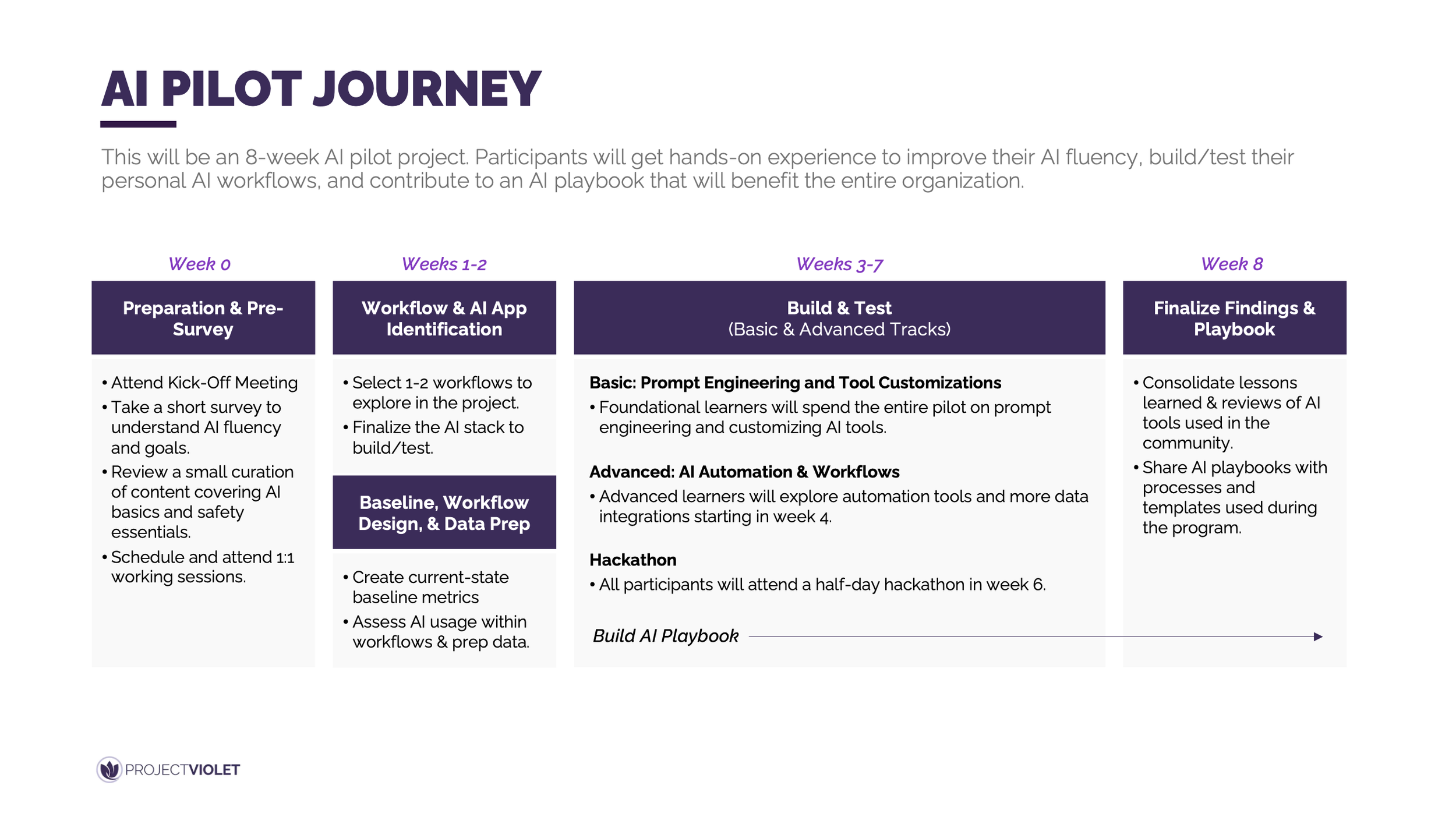 AI PILOT JOURNEY

This will be an 8-week AI pilot project. Participants will get hands-on experience to improve their AI fluency, build/test their personal AI workflows, and contribute to an AI playbook that will benefit the entire organization.

Week 0

Preparation & Pre-Survey

• Attend Kick-Off Meeting
• Take a short survey to understand AI fluency and goals.
• Review a small curation of content covering AI basics and safety essentials.
• Schedule and attend 1:1 working sessions.

Weeks 1-2

Workflow & AI App Identification

• Select 1-2 workflows to explore in the project.
• Finalize the AI stack to build/test.

Baseline, Workflow Design, & Data Prep

• Create current-state baseline metrics
• Assess AI usage within workflows & prep data.

Weeks 3-7

Build & Test
(Basic & Advanced Tracks)

Basic: Prompt Engineering and Tool Customizations
• Foundational learners will spend the entire pilot on prompt engineering and customizing AI tools.

Advanced: AI Automation & Workflows
• Advanced learners will explore automation tools and more data integrations starting in week 4.

Hackathon
• All participants will attend a half-day hackathon in week 6.

Build AI Playbook

Week 8

Finalize Findings & Playbook

• Consolidate lessons learned & reviews of AI tools used in the community.
• Share AI playbooks with processes and templates used during the program.

PROJECTVIOLET